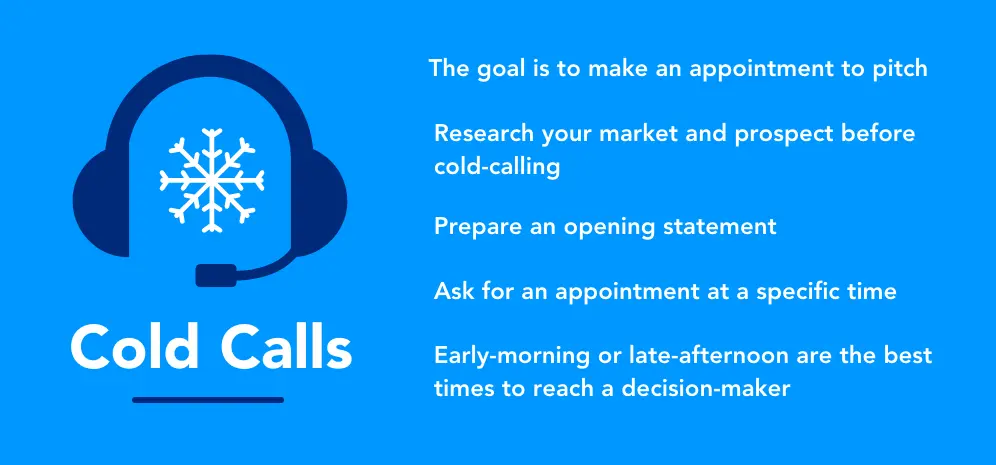 Cold Calls

The goal is to make an appointment to pitch

Research your market and prospect before cold-calling

Prepare an opening statement

Ask for an appointment at a specific time

Early-morning or late-afternoon are the best times to reach a decision-maker